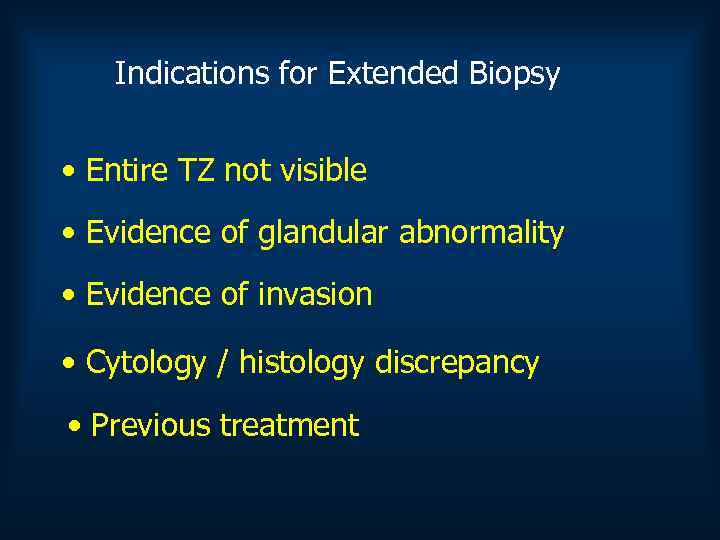 Indications for Extended Biopsy

• Entire TZ not visible

• Evidence of glandular abnormality

• Evidence of invasion

• Cytology / histology discrepancy

• Previous treatment